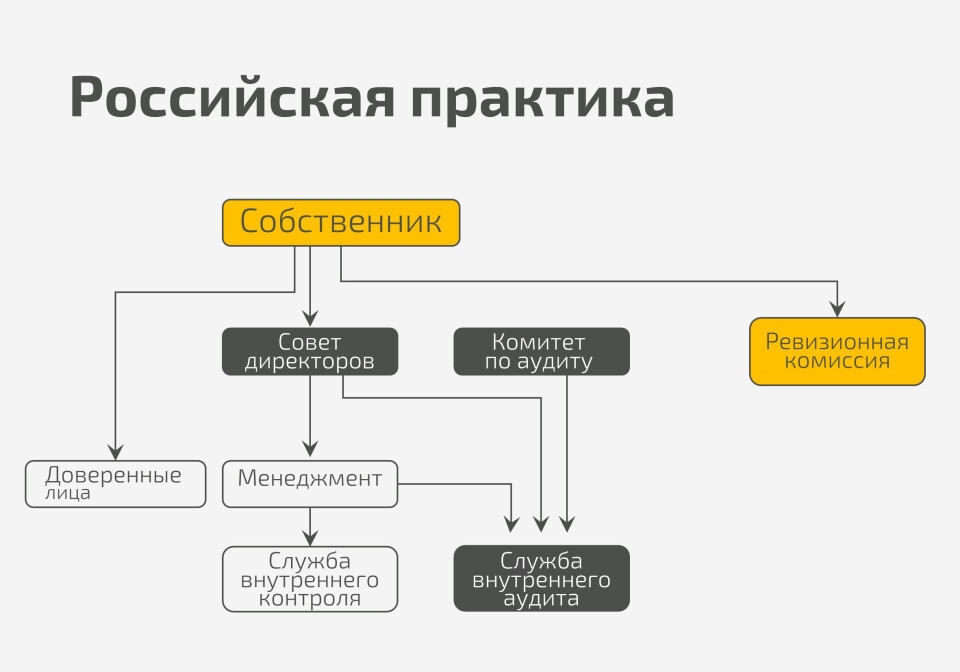 Российская практика

Собственник

Совет директоров

Комитет по аудиту

Ревизионная комиссия

Доверенные лица

Менеджмент

Служба внутреннего контроля

Служба внутреннего аудита